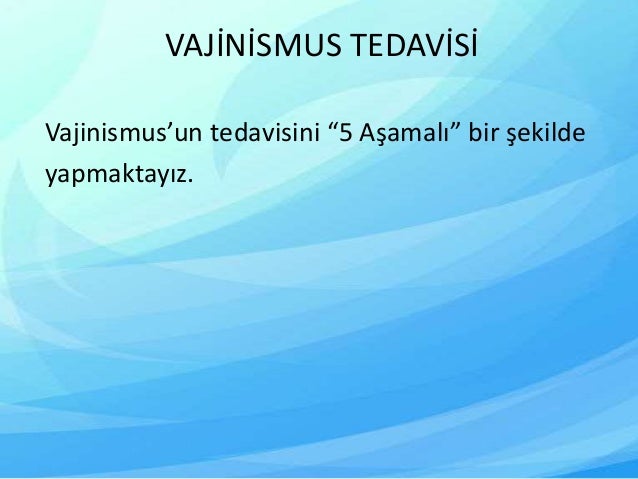 VAJİNİSMUS TEDAVİSİ

Vajinismus’un tedavisini “5 Aşamalı” bir şekilde yapmaktayız.